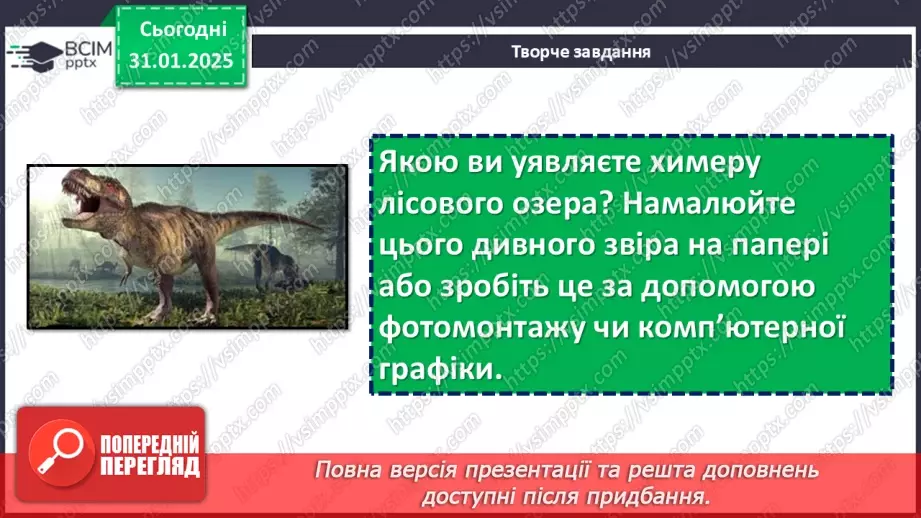 ВСІМ pptx

Сьогодні 31.01.2025

Творче завдання

Якою ви уявляєте химеру лісового озера? Намалюйте цього дивного звіра на папері або зробіть це за допомогою фотомонтажу чи комп'ютерної графіки.

ПОПЕРЕДНІЙ ПЕРЕГЛЯД

Повна версія презентації та решта доповнень доступні після придбання.

https://vsimpptx.com